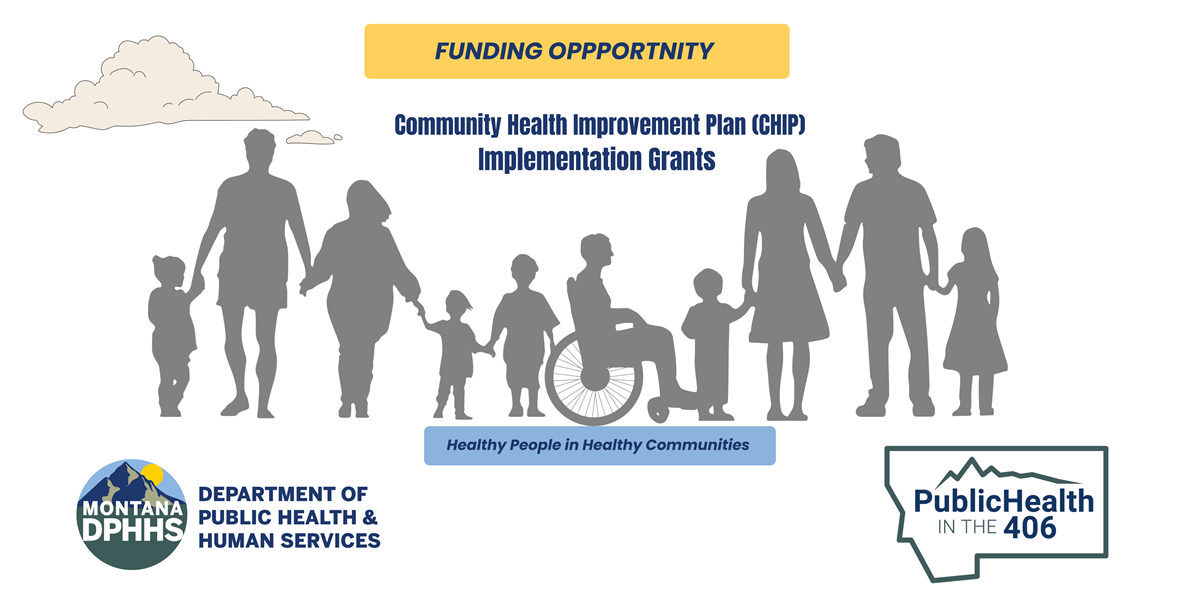 FUNDING OPPPORTNITY

Community Health Improvement Plan (CHIP) Implementation Grants

Healthy People in Healthy Communities

MONTANA DPHHS

DEPARTMENT OF PUBLIC HEALTH & HUMAN SERVICES

PublicHealth IN THE 406